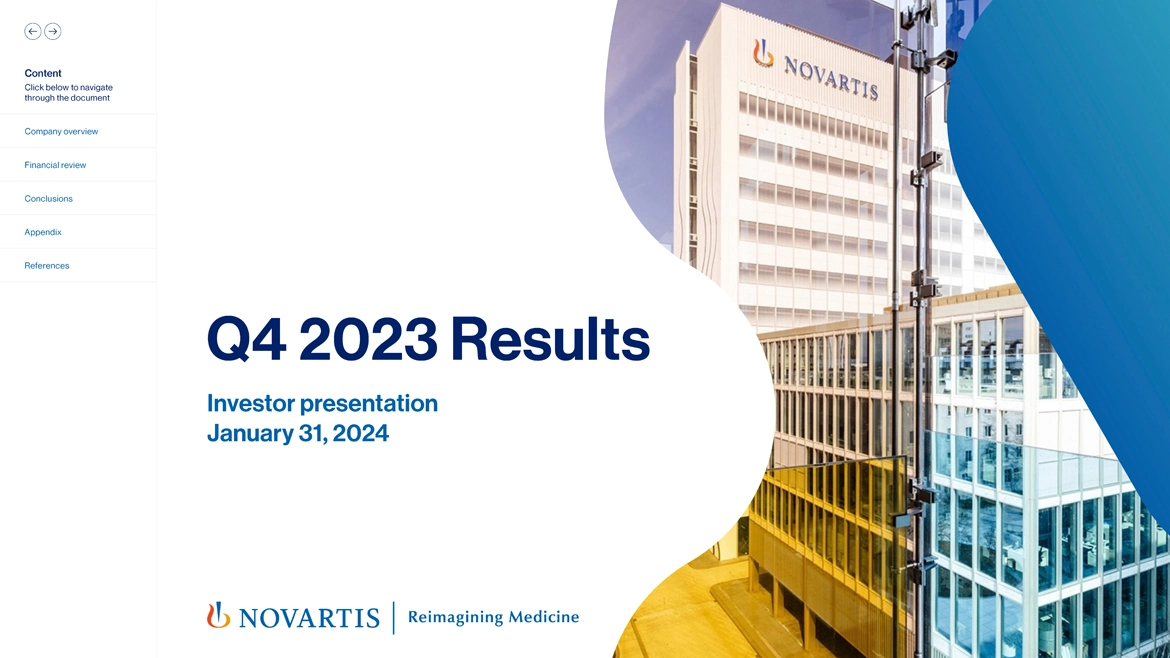 Content
Click below to navigate through the document

Company overview

Financial review

Conclusions

Appendix

References

NOVARTIS

Q4 2023 Results

Investor presentation
January 31, 2024

NOVARTIS | Reimagining Medicine